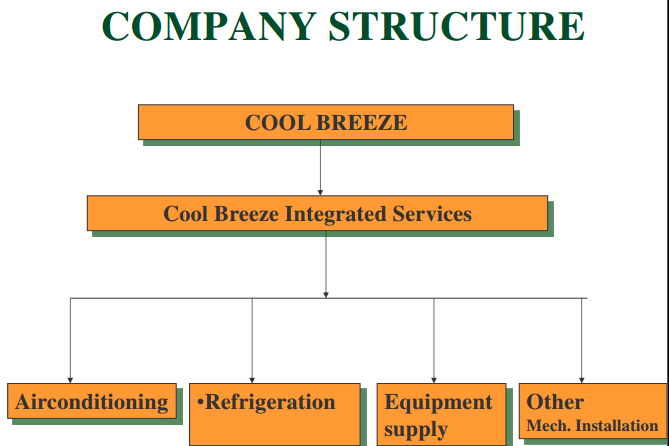 COMPANY STRUCTURE

COOL BREEZE

Cool Breeze Integrated Services

Airconditioning

•Refrigeration

Equipment supply

Other
Mech. Installation